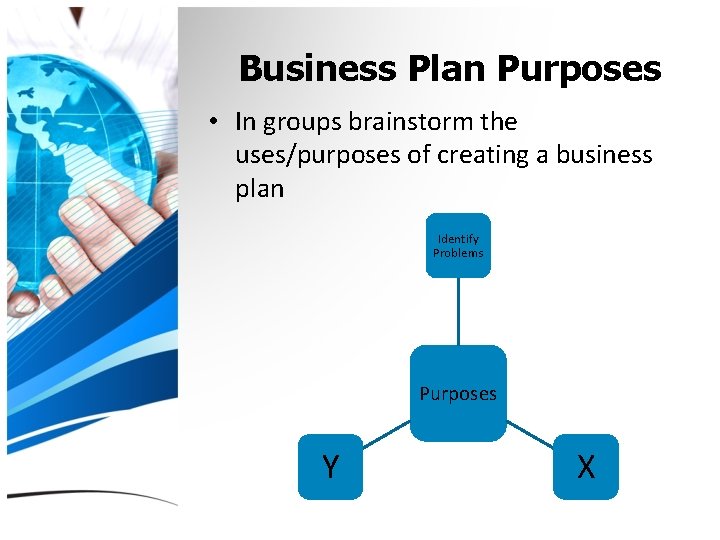 Business Plan Purposes

• In groups brainstorm the uses/purposes of creating a business plan

Identify Problems

Purposes

Y

X